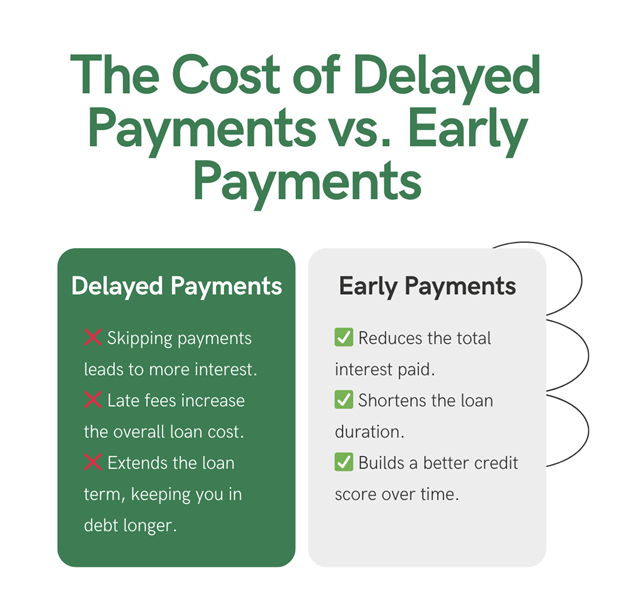 The Cost of Delayed Payments vs. Early Payments

Delayed Payments

❌ Skipping payments leads to more interest.

❌ Late fees increase the overall loan cost.

❌ Extends the loan term, keeping you in debt longer.

Early Payments

✅ Reduces the total interest paid.

✅ Shortens the loan duration.

✅ Builds a better credit score over time.